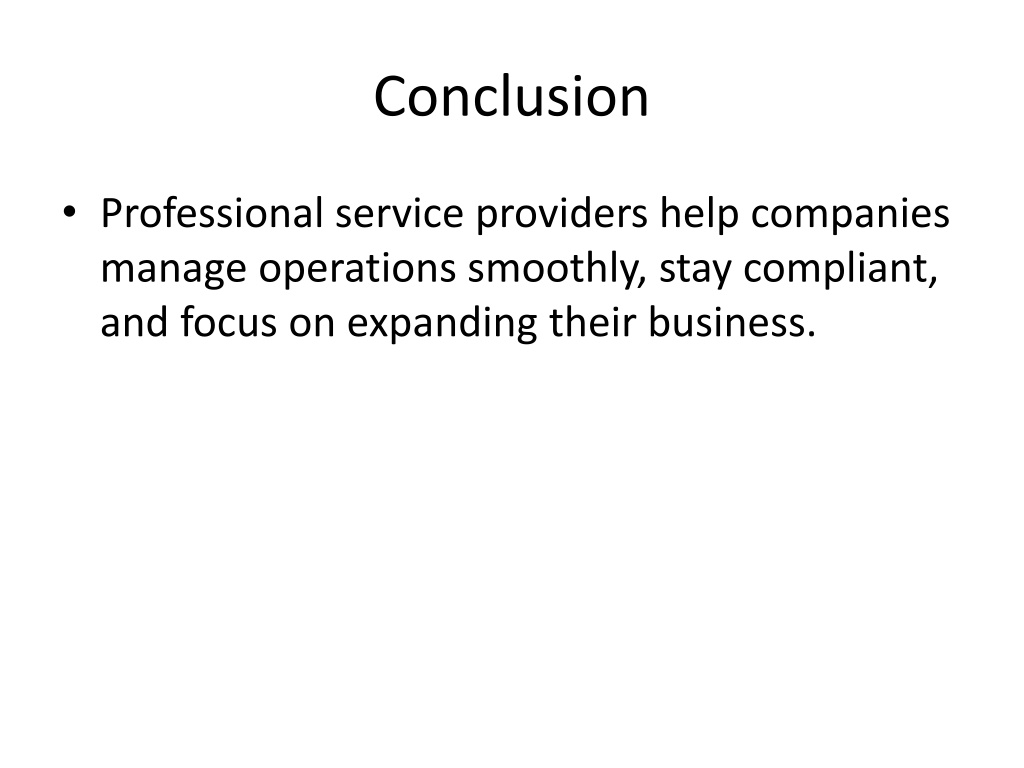 Conclusion

• Professional service providers help companies manage operations smoothly, stay compliant, and focus on expanding their business.